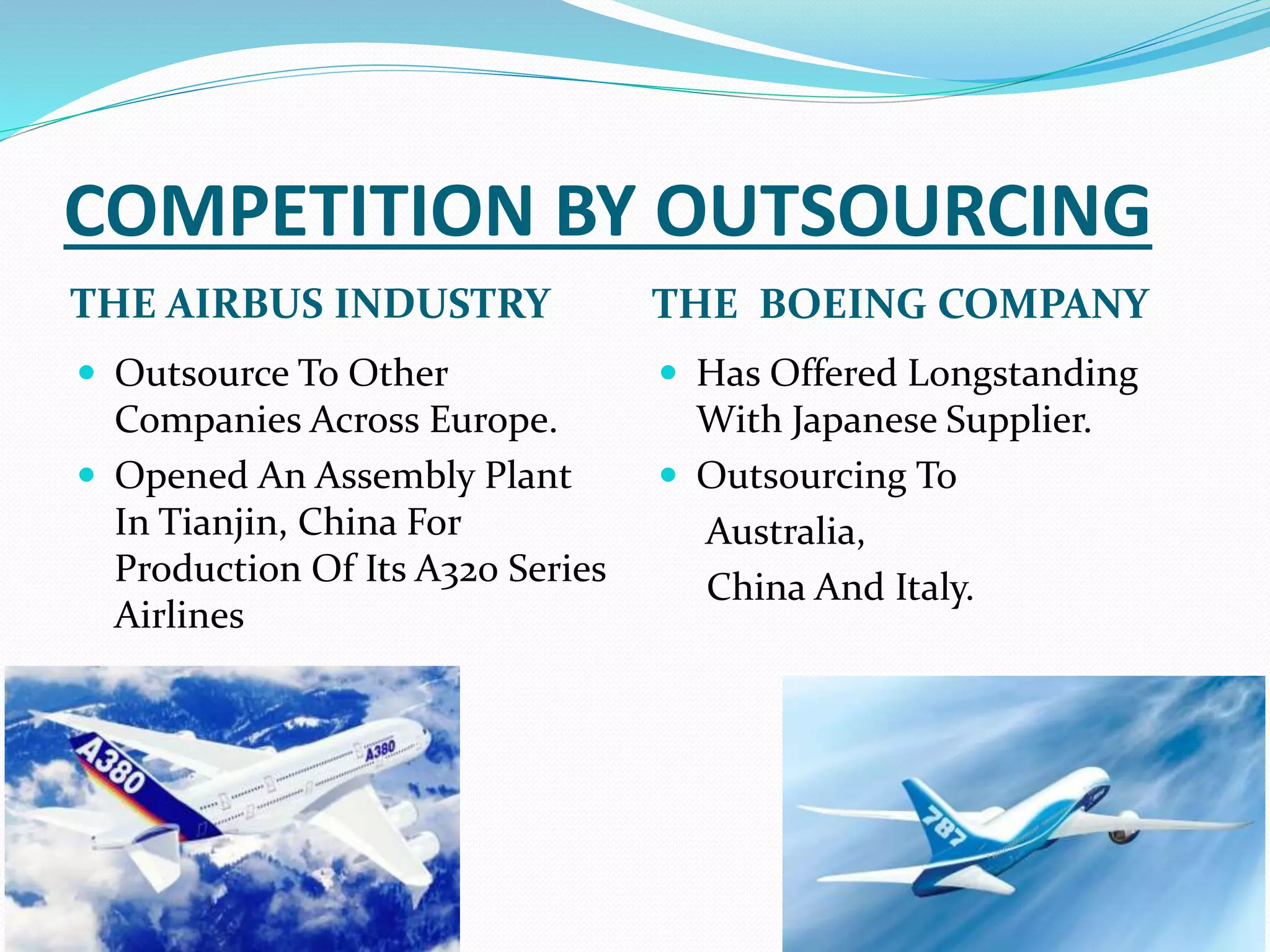 COMPETITION BY OUTSOURCING

THE AIRBUS INDUSTRY

- Outsource To Other Companies Across Europe.
- Opened An Assembly Plant In Tianjin, China For Production Of Its A320 Series Airlines

THE BOEING COMPANY

- Has Offered Longstanding With Japanese Supplier.
- Outsourcing To

Australia,

China And Italy.

A380

A380

787